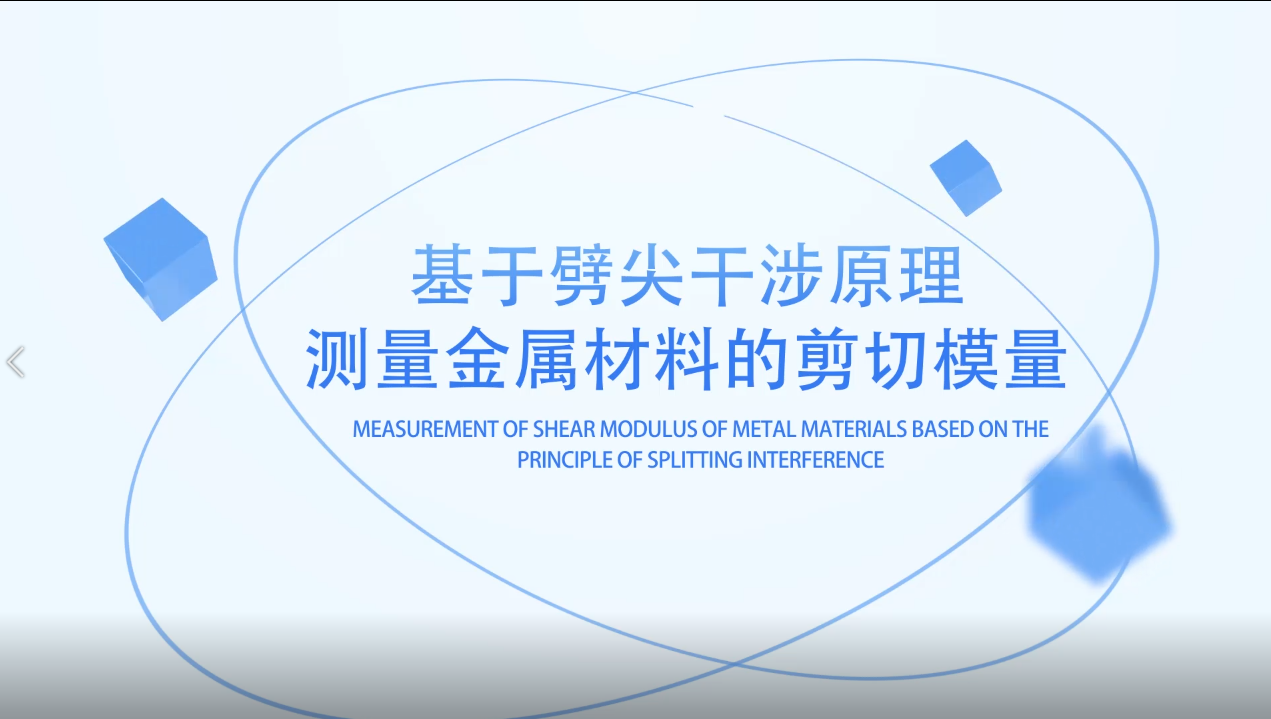 基于劈尖干涉原理
测量金属材料的剪切模量

MEASUREMENT OF SHEAR MODULUS OF METAL MATERIALS BASED ON THE PRINCIPLE OF SPLITTING INTERFERENCE